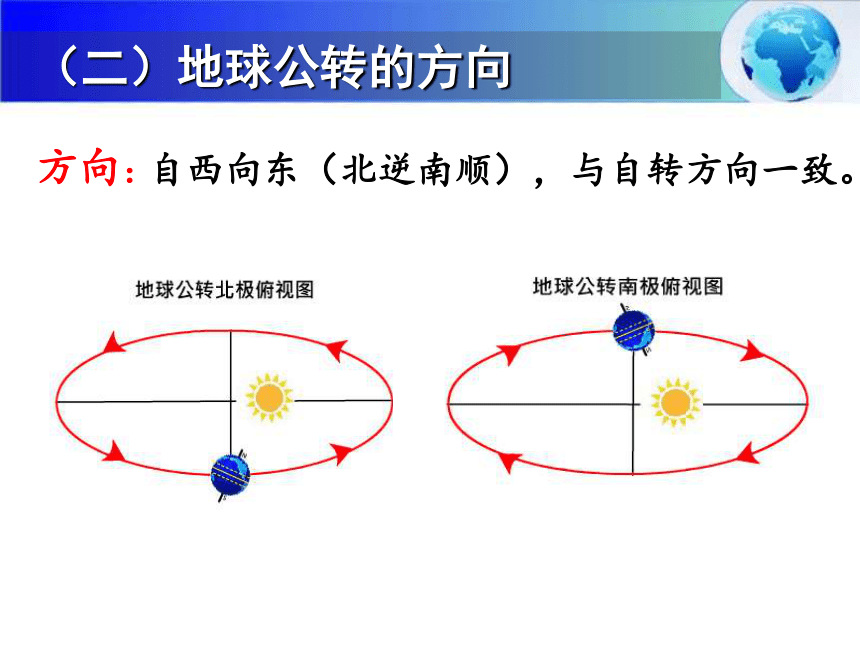 （二）地球公转的方向

方向：自西向东（北逆南顺），与自转方向一致。

地球公转北极俯视图

地球公转南极俯视图